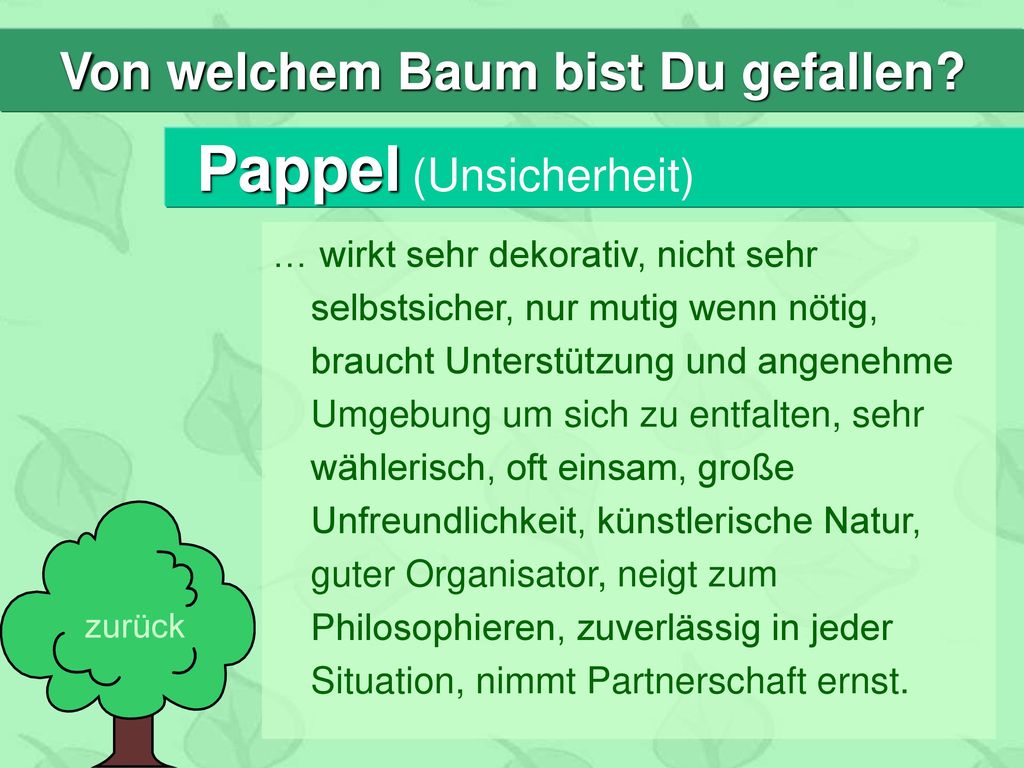 Von welchem Baum bist Du gefallen?

Pappel (Unsicherheit)

… wirkt sehr dekorativ, nicht sehr selbstsicher, nur mutig wenn nötig, braucht Unterstützung und angenehme Umgebung um sich zu entfalten, sehr wählerisch, oft einsam, große Unfreundlichkeit, künstlerische Natur, guter Organisator, neigt zum Philosophieren, zuverlässig in jeder Situation, nimmt Partnerschaft ernst.

zurück